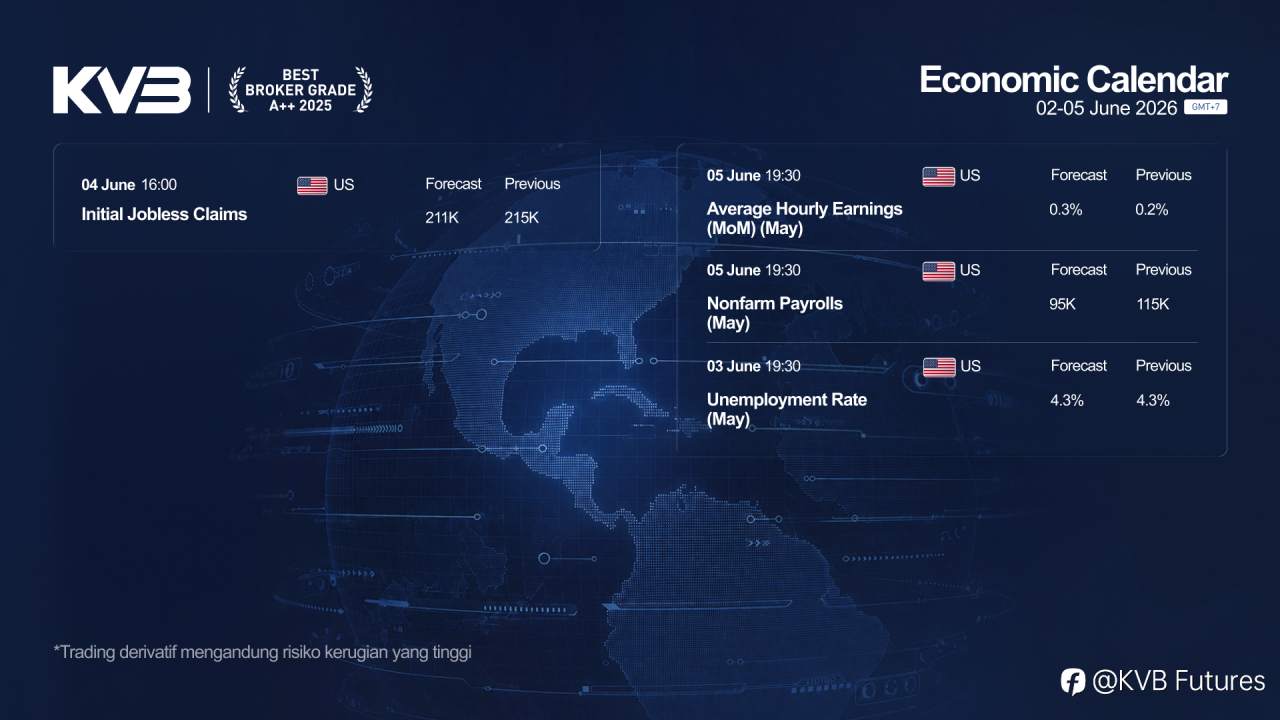 KVB

BEST BROKER GRADE A++ 2025

Economic Calendar
02-05 June 2026 GMT+7

04 June 16:00 US Forecast Previous
Initial Jobless Claims 211K 215K

05 June 19:30 US Forecast Previous
Average Hourly Earnings (MoM) (May) 0.3% 0.2%

05 June 19:30 US Forecast Previous
Nonfarm Payrolls (May) 95K 115K

03 June 19:30 US Forecast Previous
Unemployment Rate (May) 4.3% 4.3%

*Trading derivatif mengandung risiko kerugian yang tinggi

@KVB Futures